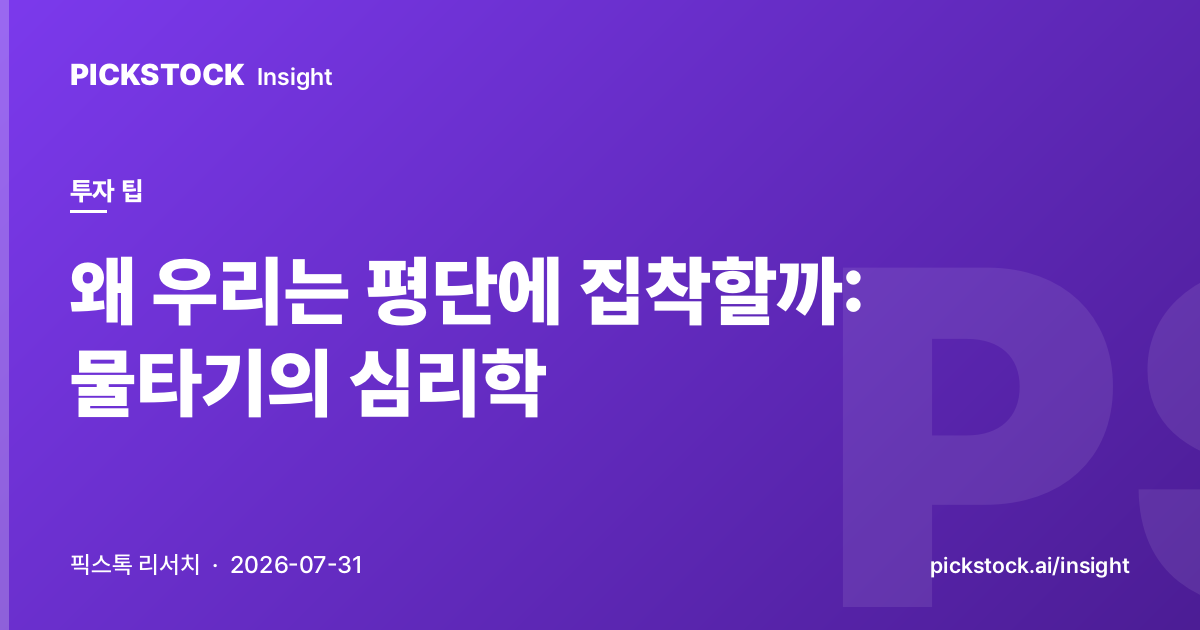 PICKSTOCK Insight

투자 팁

왜 우리는 평단에 집착할까: 물타기의 심리학

PS

픽스톡 리서치 · 2026-07-31

pickstock.ai/insight